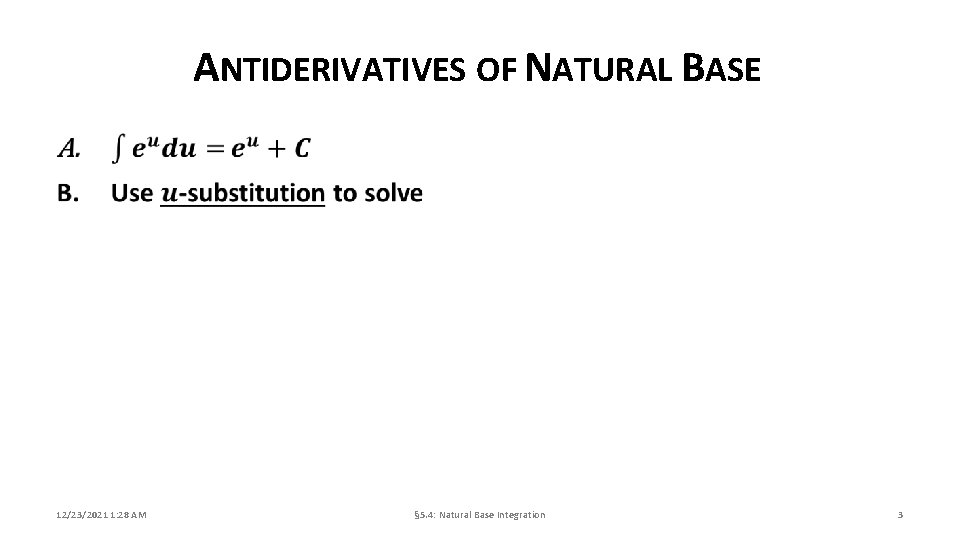 ANTIDERIVATIVES OF NATURAL BASE

A. $\int e^u du = e^u + C$

B. Use $u$-substitution to solve

12/23/2021 1:28 AM

§5.4: Natural Base Integration

3